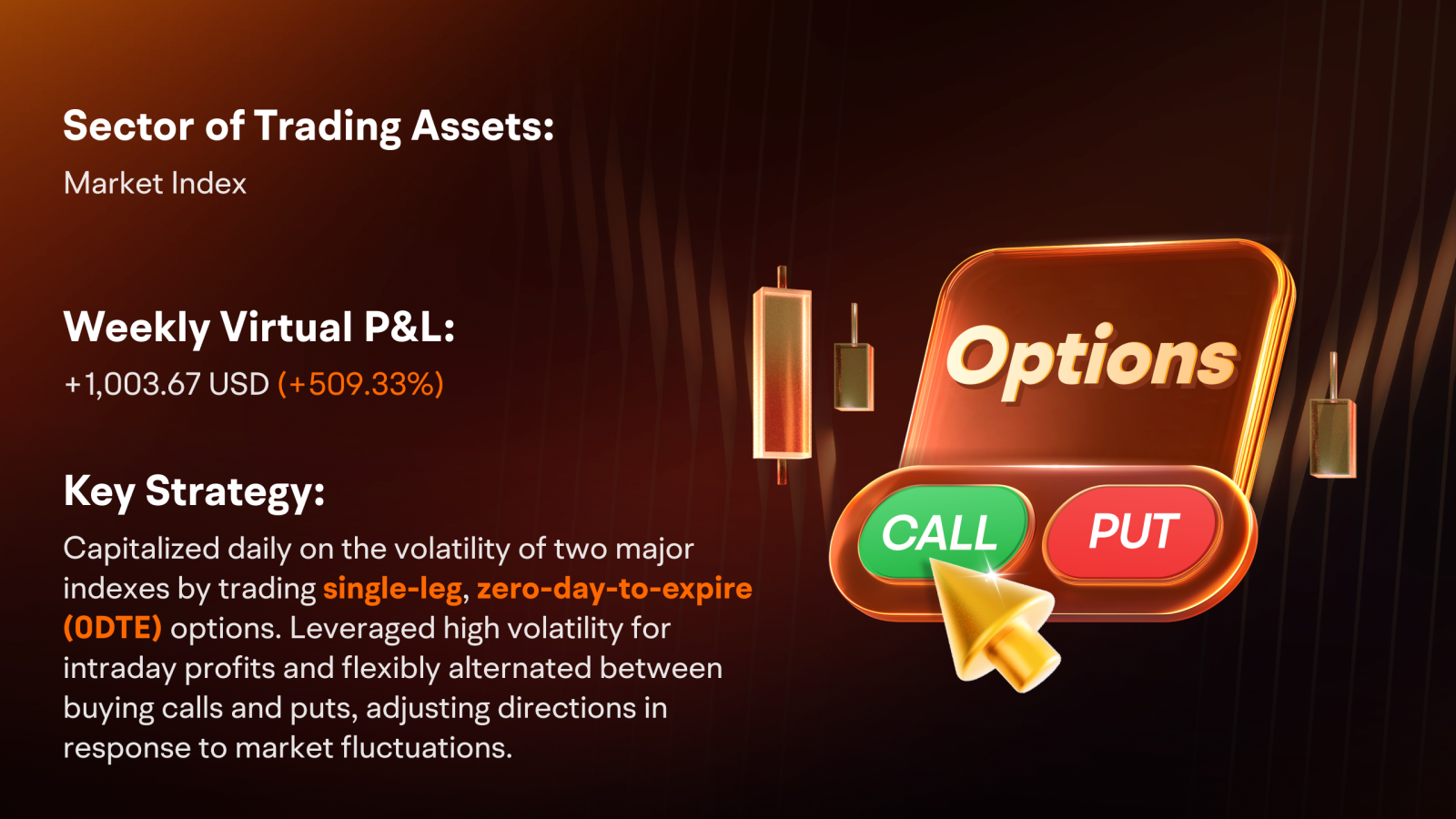 Sector of Trading Assets:
Market Index

Weekly Virtual P&L:
+1,003.67 USD (+509.33%)

Key Strategy:
Capitalized daily on the volatility of two major indexes by trading single-leg, zero-day-to-expire (0DTE) options. Leveraged high volatility for intraday profits and flexibly alternated between buying calls and puts, adjusting directions in response to market fluctuations.

Options

CALL

PUT